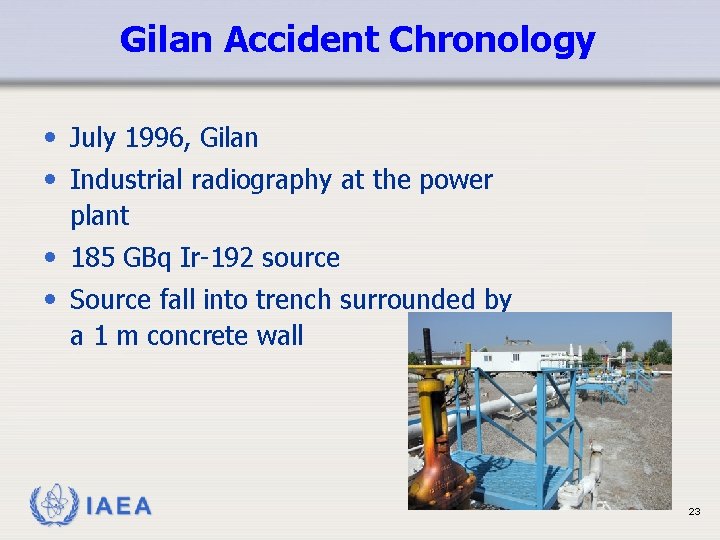 Gilan Accident Chronology

• July 1996, Gilan
• Industrial radiography at the power plant
• 185 GBq Ir-192 source
• Source fall into trench surrounded by a 1 m concrete wall

IAEA

23